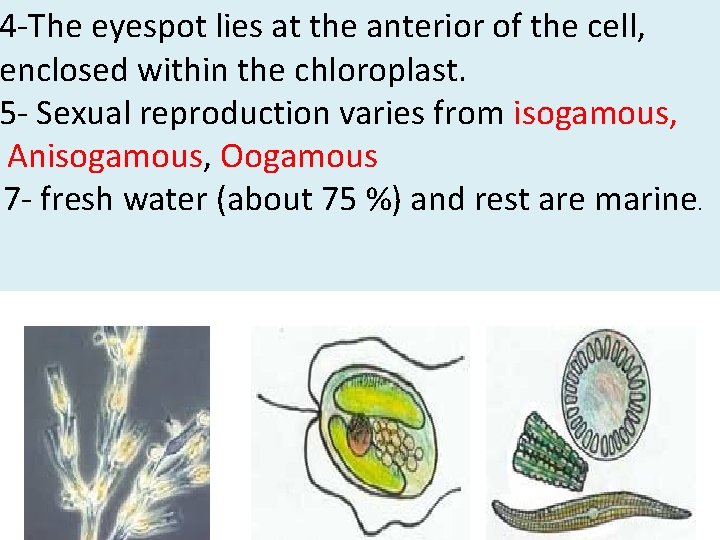 4-The eyespot lies at the anterior of the cell, enclosed within the chloroplast.
5- Sexual reproduction varies from isogamous, Anisogamous, Oogamous
7- fresh water (about 75 %) and rest are marine.